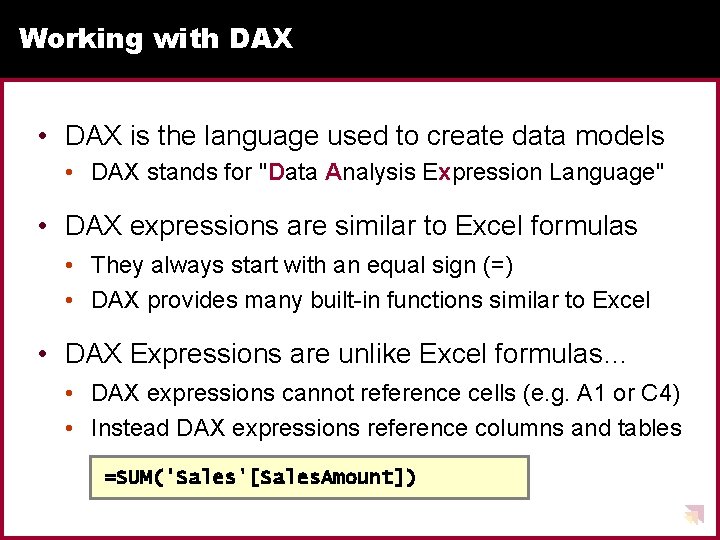 Working with DAX

• DAX is the language used to create data models
  • DAX stands for "Data Analysis Expression Language"

• DAX expressions are similar to Excel formulas
  • They always start with an equal sign (=)
  • DAX provides many built-in functions similar to Excel

• DAX Expressions are unlike Excel formulas...
  • DAX expressions cannot reference cells (e.g. A1 or C4)
  • Instead DAX expressions reference columns and tables

=SUM('Sales'[SalesAmount])